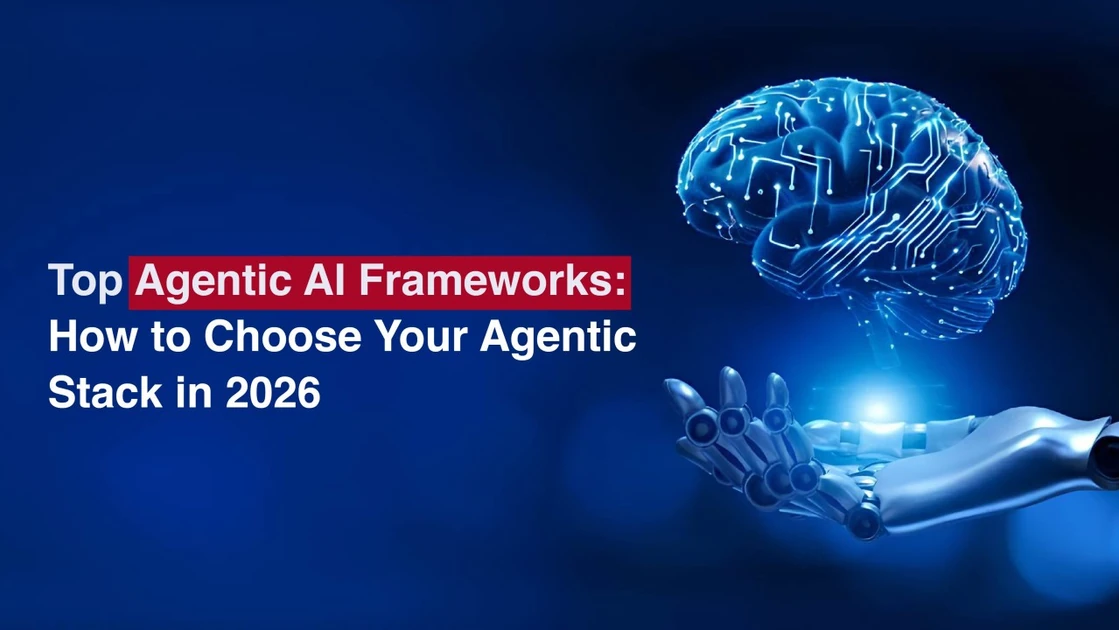 Top Agentic AI Frameworks: How to Choose Your Agentic Stack in 2026